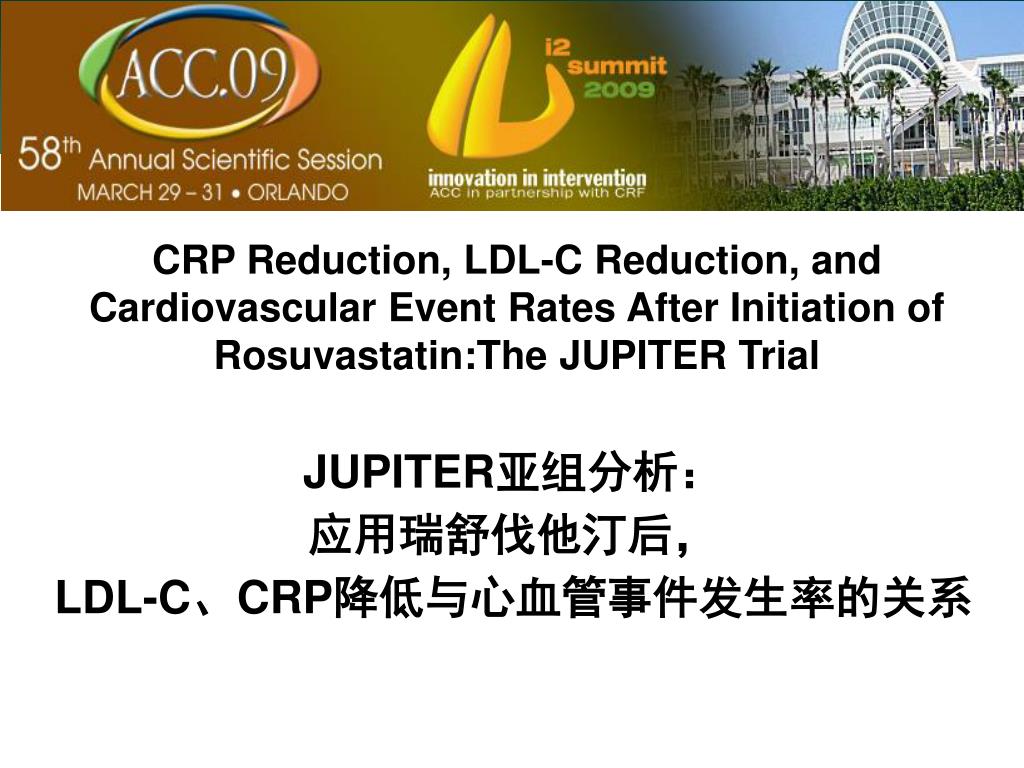 ACC.09
58th Annual Scientific Session
MARCH 29 – 31 • ORLANDO

i2 summit 2009
innovation in intervention
ACC in partnership with CRF

CRP Reduction, LDL-C Reduction, and Cardiovascular Event Rates After Initiation of Rosuvastatin:The JUPITER Trial

JUPITER亚组分析：
应用瑞舒伐他汀后，
LDL-C、CRP降低与心血管事件发生率的关系